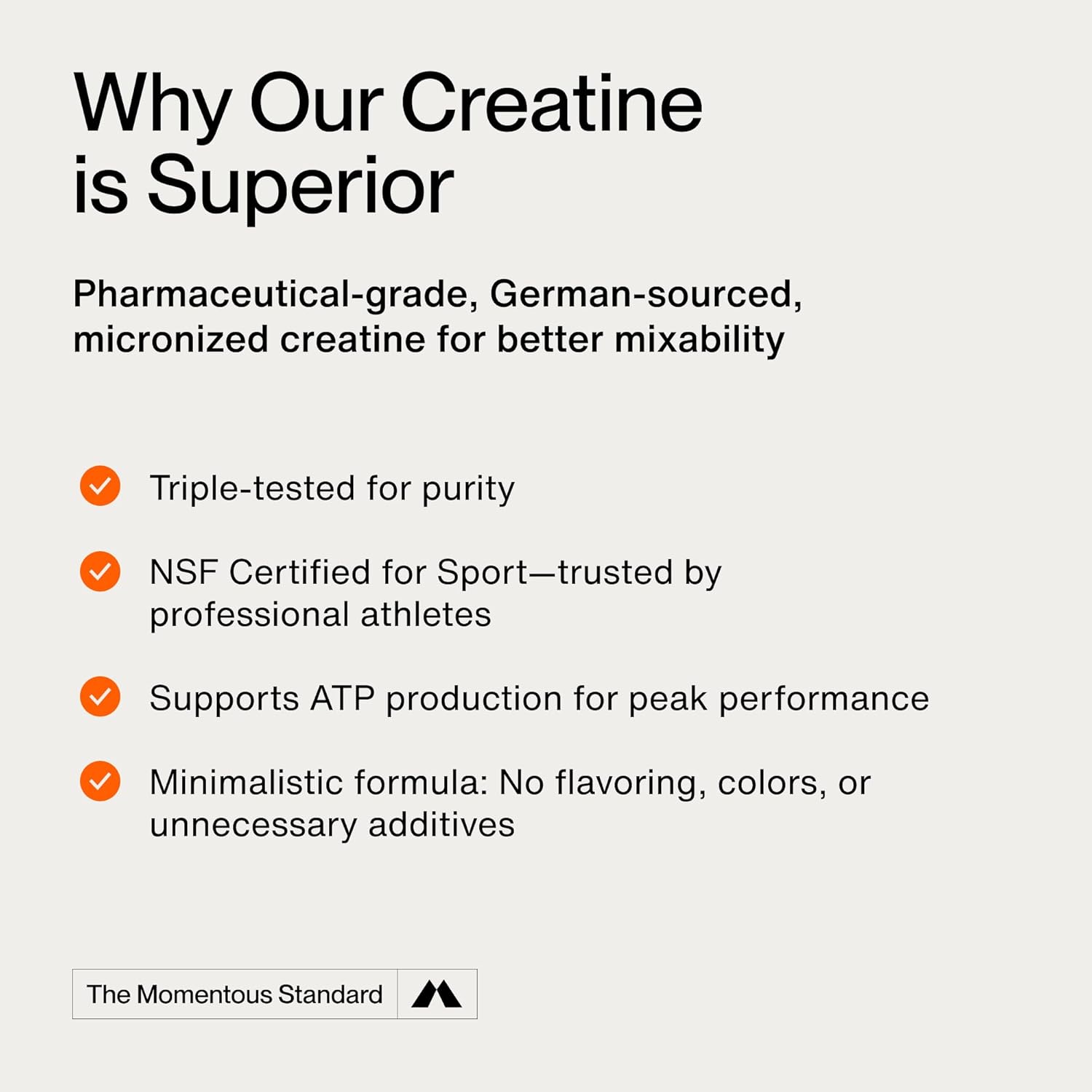 Why Our Creatine is Superior

Pharmaceutical-grade, German-sourced, micronized creatine for better mixability

Triple-tested for purity

NSF Certified for Sport—trusted by professional athletes

Supports ATP production for peak performance

Minimalistic formula: No flavoring, colors, or unnecessary additives

The Momentous Standard